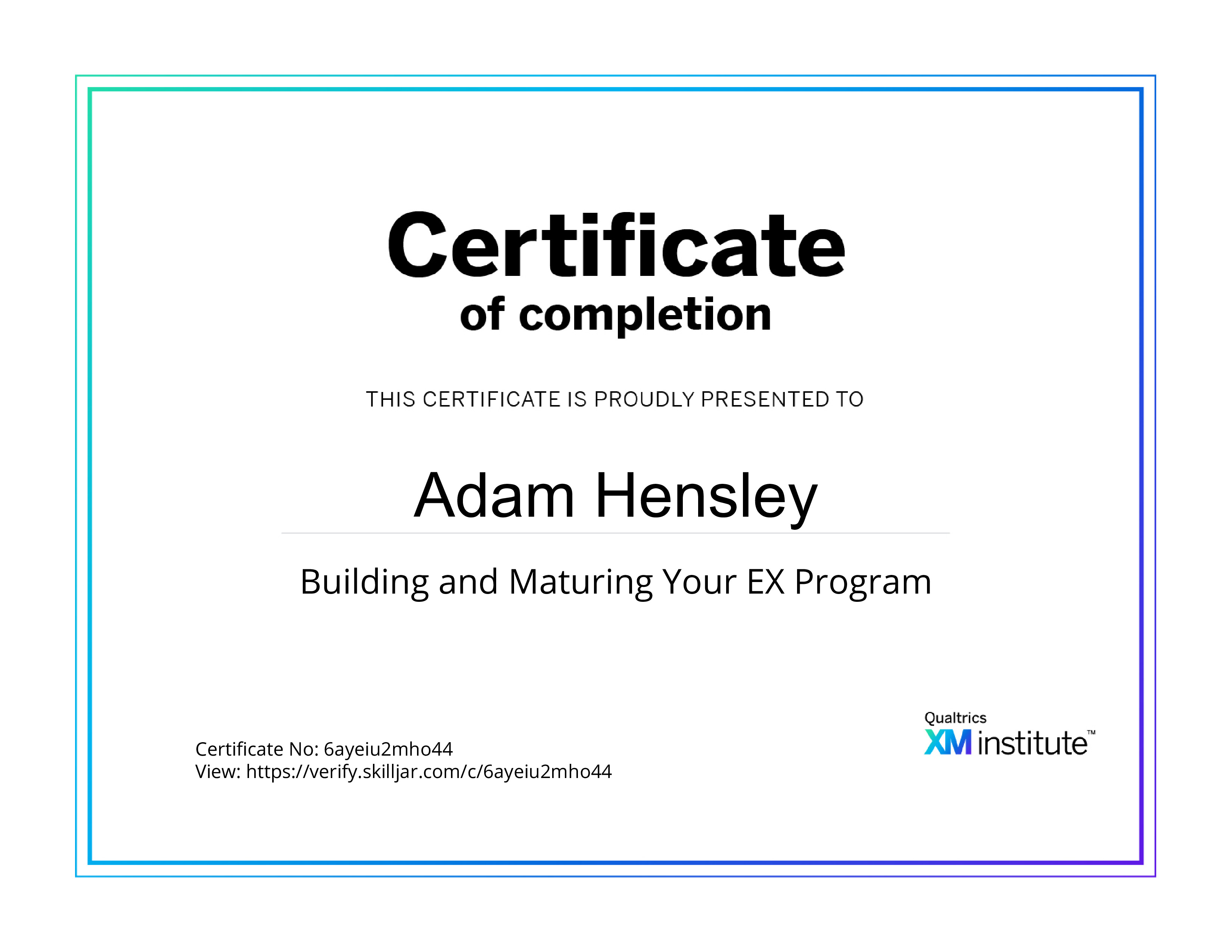 Certificate
of completion

THIS CERTIFICATE IS PROUDLY PRESENTED TO

Adam Hensley

Building and Maturing Your EX Program

Certificate No: 6ayeiu2mho44
View: https://verify.skilljar.com/c/6ayeiu2mho44

Qualtrics
XM institute™